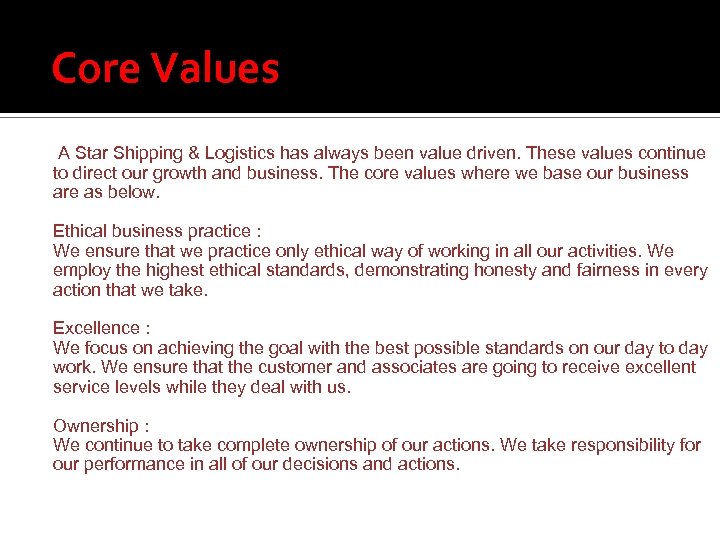 Core Values

A Star Shipping & Logistics has always been value driven. These values continue to direct our growth and business. The core values where we base our business are as below.

Ethical business practice :
We ensure that we practice only ethical way of working in all our activities. We employ the highest ethical standards, demonstrating honesty and fairness in every action that we take.

Excellence :
We focus on achieving the goal with the best possible standards on our day to day work. We ensure that the customer and associates are going to receive excellent service levels while they deal with us.

Ownership :
We continue to take complete ownership of our actions. We take responsibility for our performance in all of our decisions and actions.